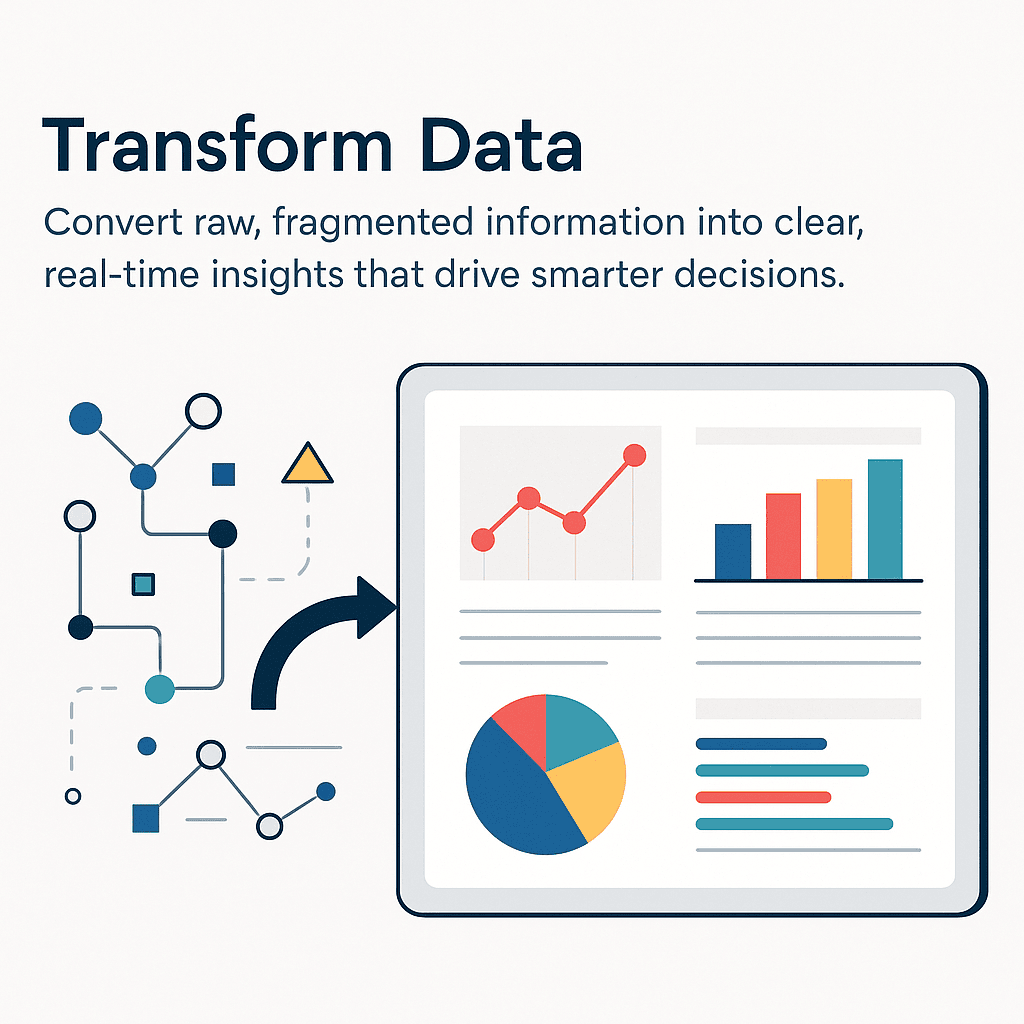 Transform Data

Convert raw, fragmented information into clear, real-time insights that drive smarter decisions.